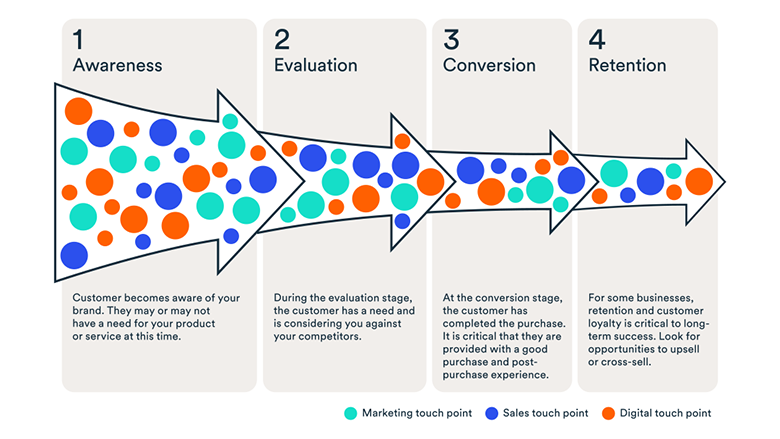 1
Awareness

Customer becomes aware of your brand. They may or may not have a need for your product or service at this time.

2
Evaluation

During the evaluation stage, the customer has a need and is considering you against your competitors.

3
Conversion

At the conversion stage, the customer has completed the purchase. It is critical that they are provided with a good purchase and post-purchase experience.

4
Retention

For some businesses, retention and customer loyalty is critical to long-term success. Look for opportunities to upsell or cross-sell.

Marketing touch point
Sales touch point
Digital touch point